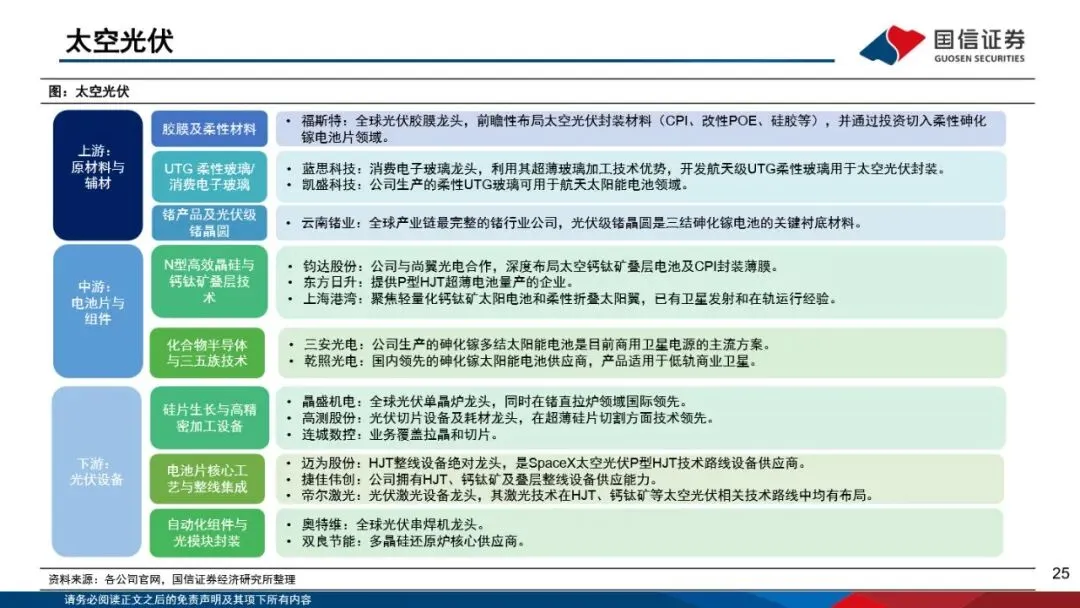 太空光伏

国信证券
GUOSEN SECURITIES

图：太空光伏

上游：原材料与辅材

胶膜及柔性材料
• 福斯特：全球光伏胶膜龙头，前瞻性布局太空光伏封装材料（CPI、改性POE、硅胶等），并通过投资切入柔性砷化镓电池片领域。

UTG 柔性玻璃/消费电子玻璃
• 蓝思科技：消费电子玻璃龙头，利用其超薄玻璃加工技术优势，开发航天级UTG柔性玻璃用于太空光伏封装。
• 凯盛科技：公司生产的柔性UTG玻璃可用于航天太阳能电池领域。

锗产品及光伏级锗晶圆
• 云南锗业：全球产业链最完整的锗行业公司，光伏级锗晶圆是三结砷化镓电池的关键衬底材料。

中游：电池片与组件

N型高效晶硅与钙钛矿叠层技术
• 钧达股份：公司与尚翼光电合作，深度布局太空钙钛矿叠层电池及CPI封装薄膜。
• 东方日升：提供P型HJT超薄电池量产的企业。
• 上海港湾：聚焦轻量化钙钛矿太阳电池和柔性折叠太阳翼，已有卫星发射和在轨运行经验。

化合物半导体与三五族技术
• 三安光电：公司生产的砷化镓多结太阳能电池是目前商用卫星电源的主流方案。
• 乾照光电：国内领先的砷化镓太阳能电池供应商，产品适用于低轨商业卫星。

下游：光伏设备

硅片生长与高精密加工设备
• 晶盛机电：全球光伏单晶炉龙头，同时在锗直拉炉领域国际领先。
• 高测股份：光伏切片设备及耗材龙头，在超薄硅片切割方面技术领先。
• 连城数控：业务覆盖拉晶和切片。

电池片核心工艺与整线集成
• 迈为股份：HJT整线设备绝对龙头，是SpaceX太空光伏P型HJT技术路线设备供应商。
• 捷佳伟创：公司拥有HJT、钙钛矿及叠层整线设备供应能力。
• 帝尔激光：光伏激光设备龙头，其激光技术在HJT、钙钛矿等太空光伏相关技术路线中均有布局。

自动化组件与光模块封装
• 奥特维：全球光伏串焊机龙头。
• 双良节能：多晶硅还原炉核心供应商。

资料来源：各公司官网，国信证券经济研究所整理

25

请务必阅读正文之后的免责声明及其项下所有内容